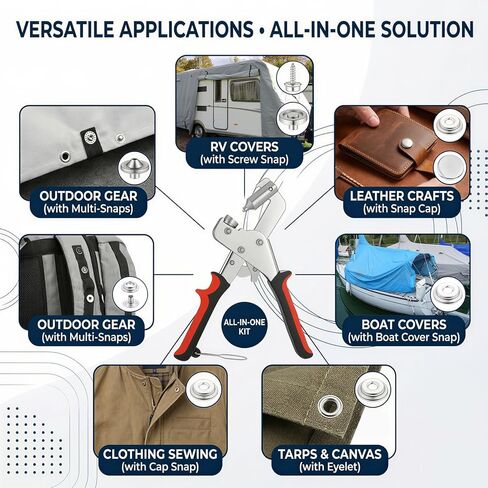 VERSATILE APPLICATIONS • ALL-IN-ONE SOLUTION

RV COVERS
(with Screw Snap)

OUTDOOR GEAR
(with Multi-Snaps)

LEATHER CRAFTS
(with Snap Cap)

OUTDOOR GEAR
(with Multi-Snaps)

ALL-IN-ONE KIT

BOAT COVERS
(with Boat Cover Snap)

CLOTHING SEWING
(with Cap Snap)

TARPS & CANVAS
(with Eyelet)